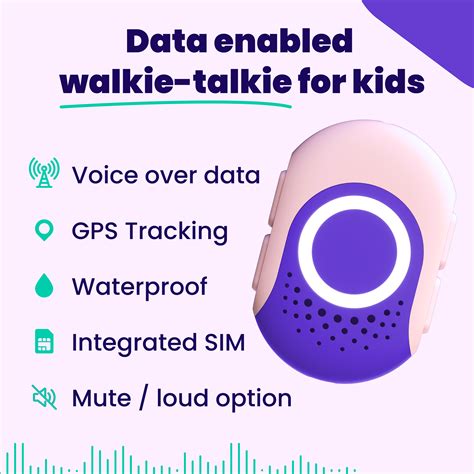 Data enabled walkie-talkie for kids

Voice over data

GPS Tracking

Waterproof

Integrated SIM

Mute / loud option